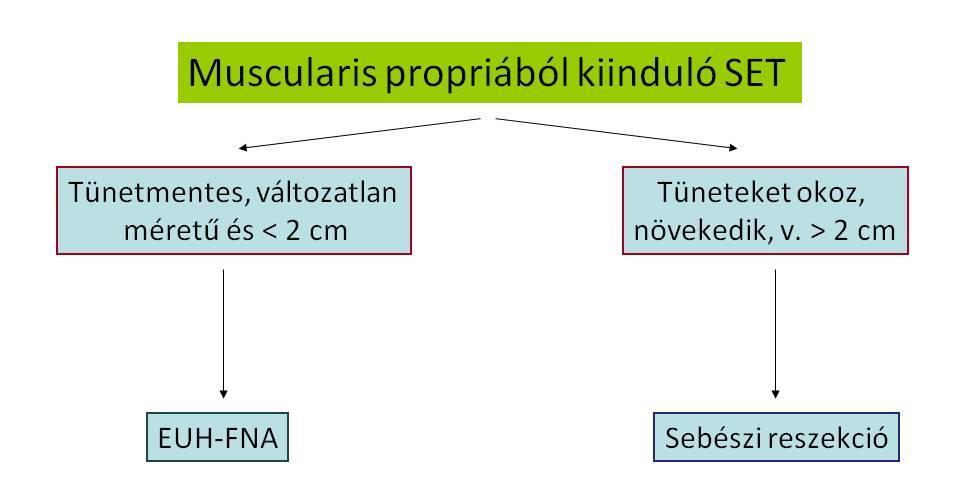 Muscularis propriából kiinduló SET

Tünetmentes, változatlan méretű és < 2 cm

Tüneteket okoz, növekedik, v. > 2 cm

EUH-FNA

Sebészi reszekció